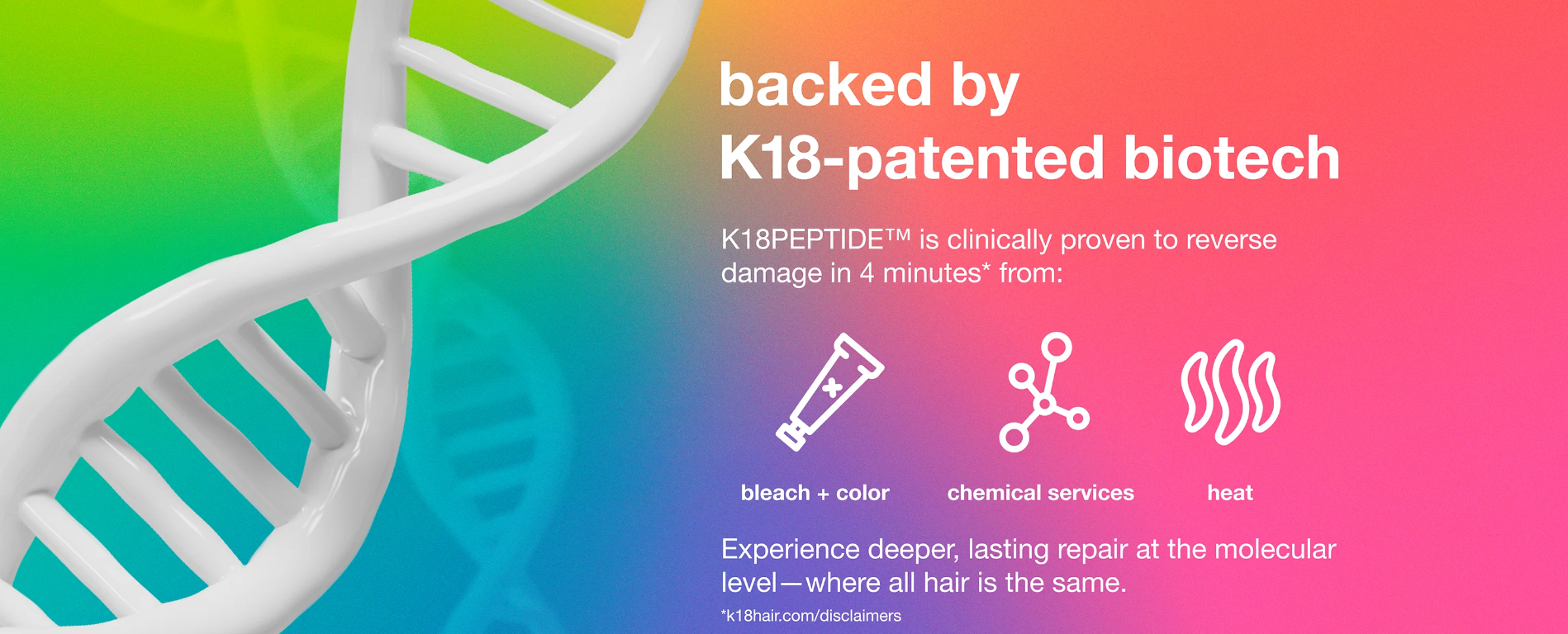 backed by
K18-patented biotech

K18PEPTIDE™ is clinically proven to reverse damage in 4 minutes* from:

bleach + color

chemical services

heat

Experience deeper, lasting repair at the molecular level—where all hair is the same.

*k18hair.com/disclaimers